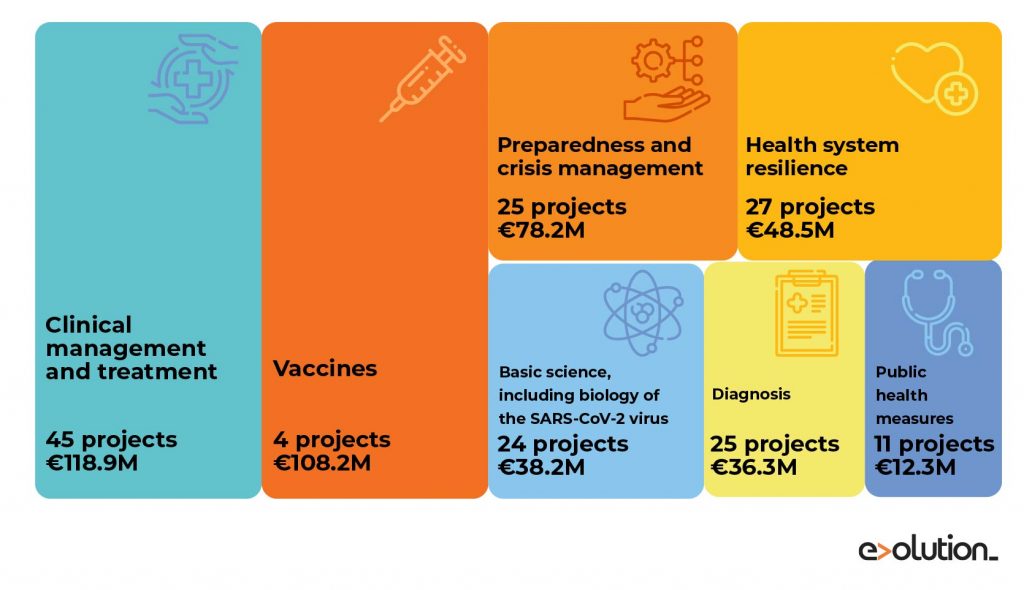 Clinical management and treatment

45 projects
€118.9M

Vaccines

4 projects
€108.2M

Preparedness and crisis management

25 projects
€78.2M

Health system resilience

27 projects
€48.5M

Basic science, including biology of the SARS-CoV-2 virus

24 projects
€38.2M

Diagnosis

25 projects
€36.3M

Public health measures

11 projects
€12.3M

e>olution_